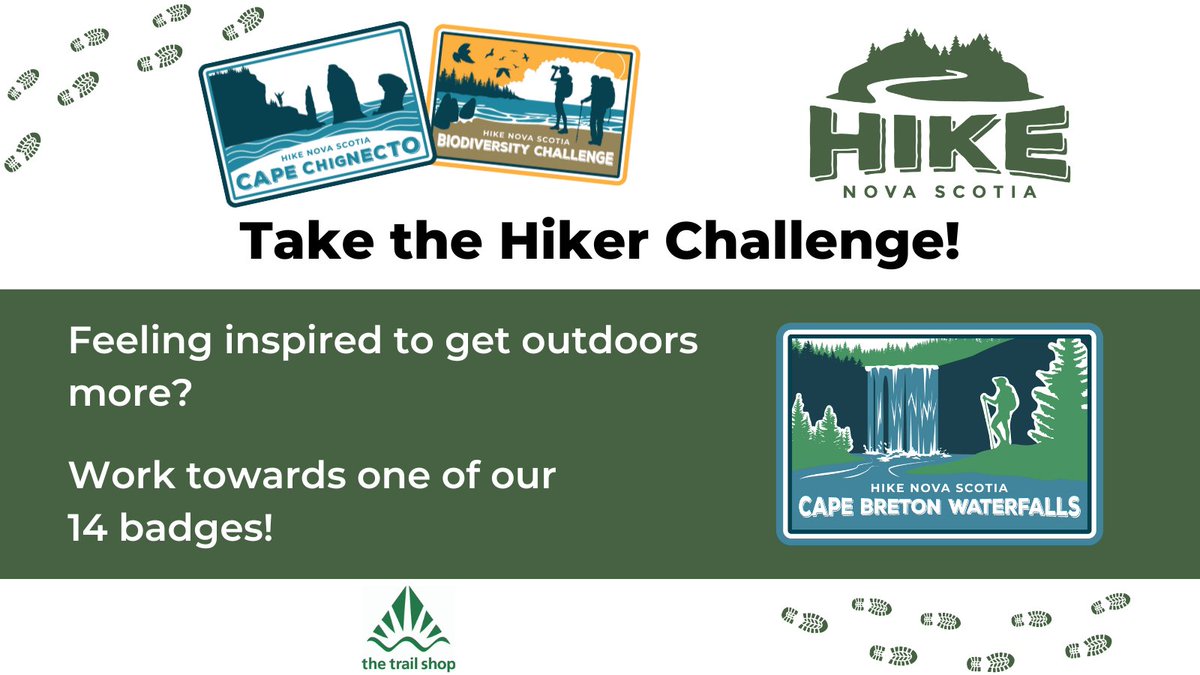 HIKE NOVA SCOTIA
CAPE CHIGNECTO

HIKE NOVA SCOTIA
BIODIVERSITY CHALLENGE

HIKE
NOVA SCOTIA

Take the Hiker Challenge!

Feeling inspired to get outdoors more?

Work towards one of our 14 badges!

HIKE NOVA SCOTIA
CAPE BRETON WATERFALLS

the trail shop